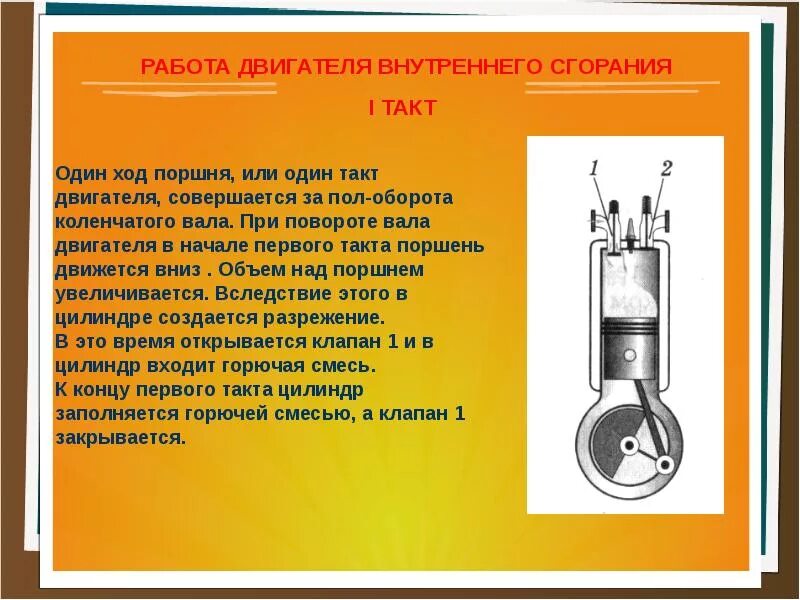 РАБОТА ДВИГАТЕЛЯ ВНУТРЕННЕГО СГОРАНИЯ

I ТАКТ

Один ход поршня, или один такт двигателя, совершается за пол-оборота коленчатого вала. При повороте вала двигателя в начале первого такта поршень движется вниз . Объем над поршнем увеличивается. Вследствие этого в цилиндре создается разрежение.
В это время открывается клапан 1 и в цилиндр входит горючая смесь.
К концу первого такта цилиндр заполняется горючей смесью, а клапан 1 закрывается.

1
2